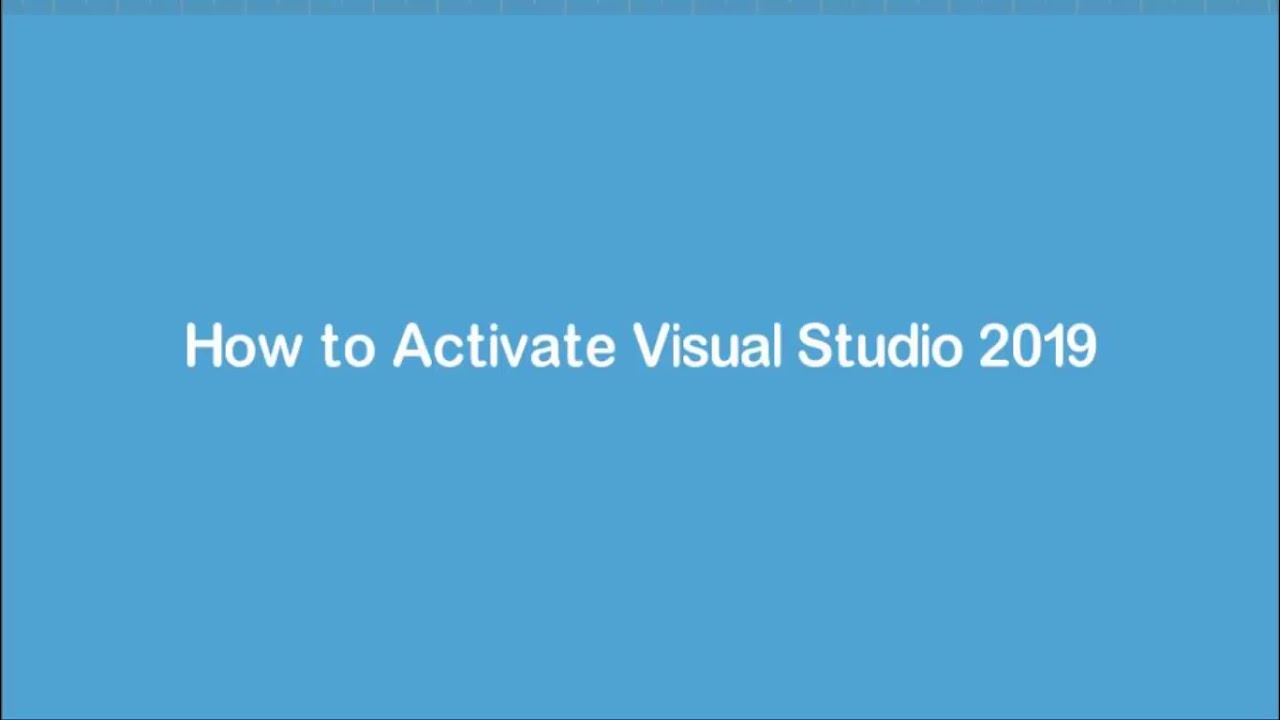 How to Activate Visual Studio 2019